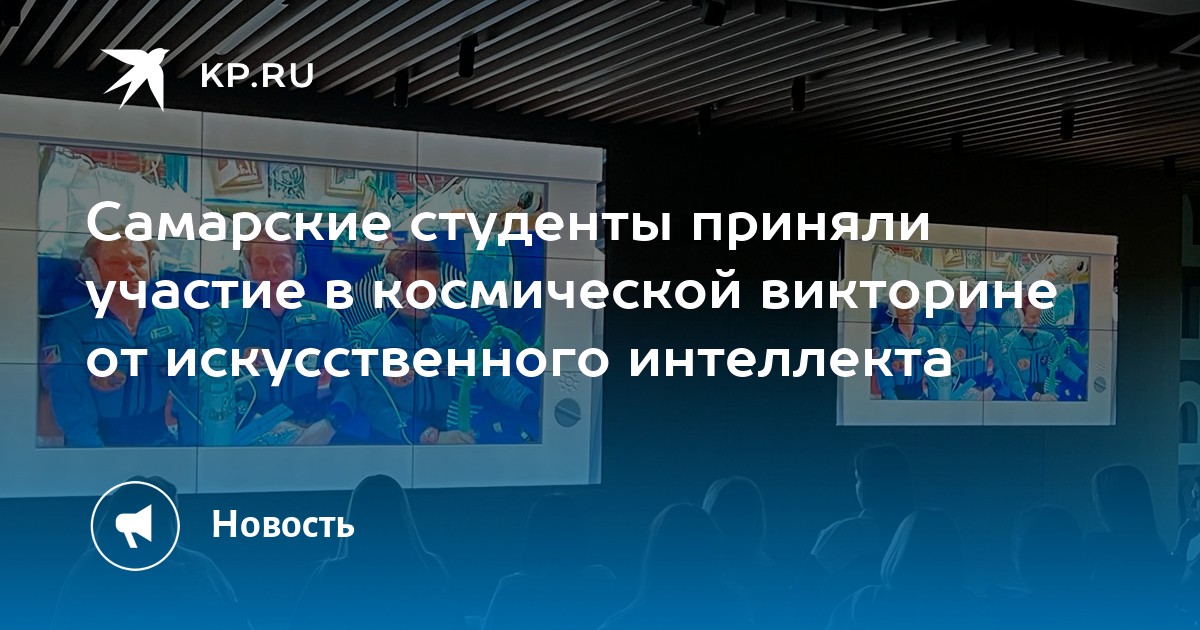 KP.RU

Самарские студенты приняли участие в космической викторине от искусственного интеллекта

Новость